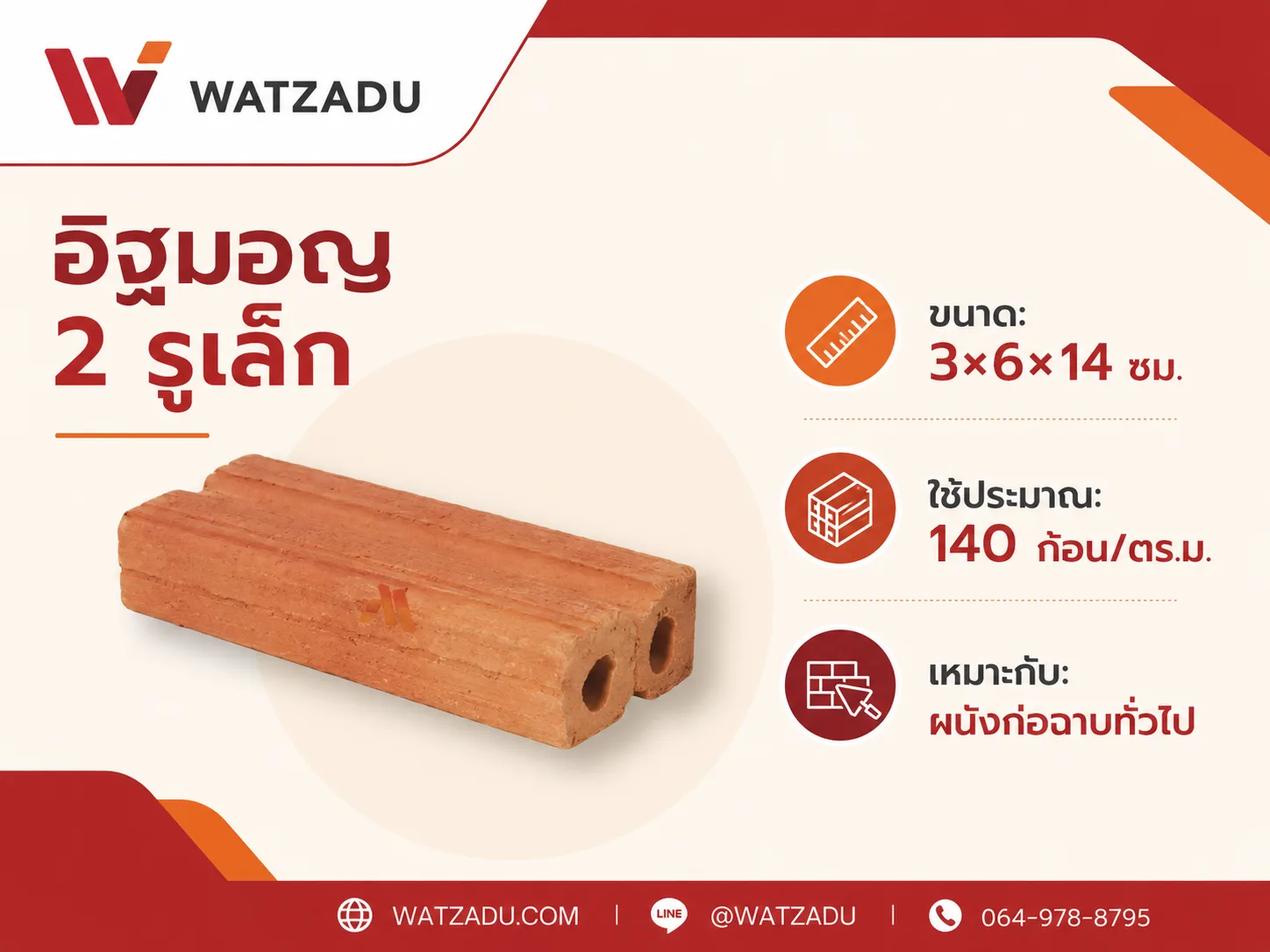 WATZADU

อิฐมอญ 2 รูเล็ก

ขนาด:
3×6×14 ซม.

ใช้ประมาณ:
140 ก้อน/ตร.ม.

เหมาะกับ:
ผนังก่อฉาบทั่วไป

WATZADU.COM | LINE @WATZADU | 064-978-8795